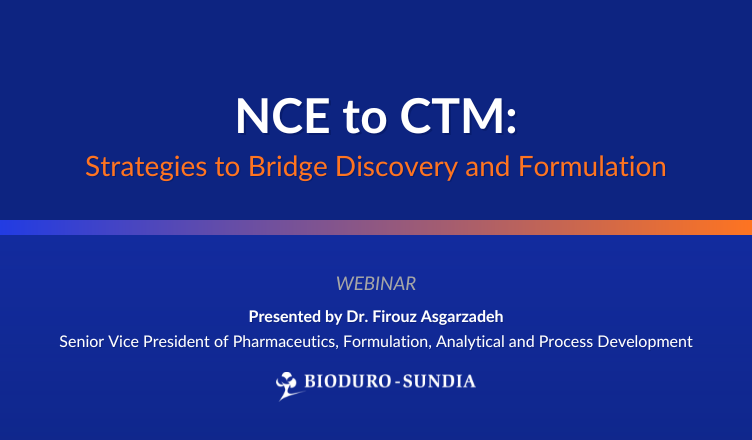 NCE to CTM:
Strategies to Bridge Discovery and Formulation

WEBINAR

Presented by Dr. Firouz Asgarzadeh
Senior Vice President of Pharmaceutics, Formulation, Analytical and Process Development

BIODURO-SUNDIA